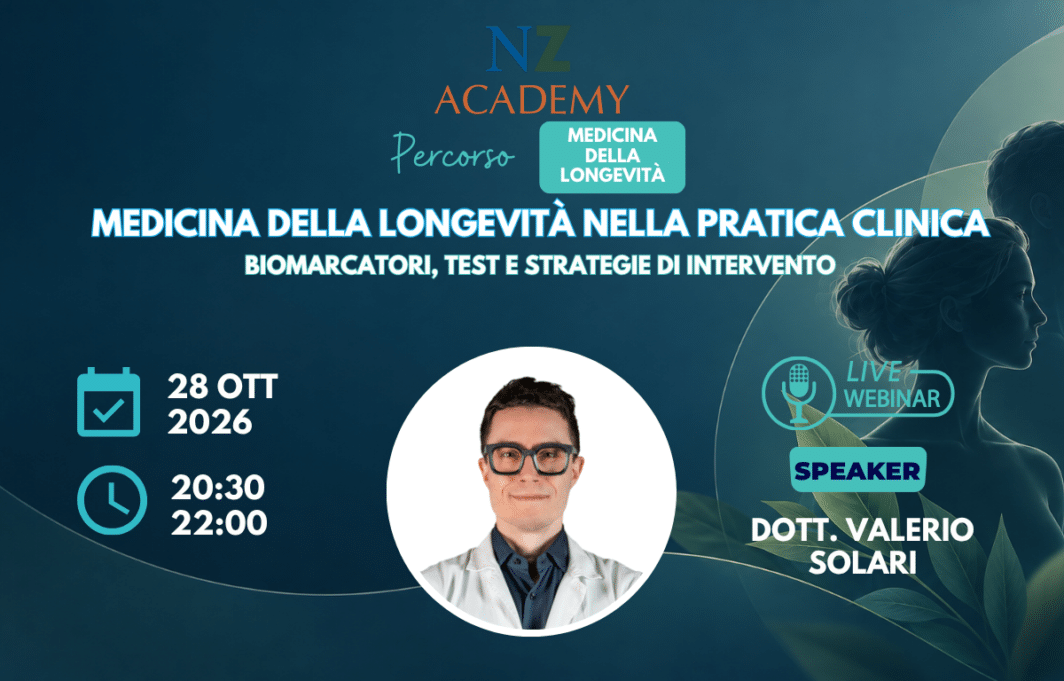 NZ
ACADEMY

Percorso

MEDICINA
DELLA
LONGEVITÀ

MEDICINA DELLA LONGEVITÀ NELLA PRATICA CLINICA

BIOMARCATORI, TEST E STRATEGIE DI INTERVENTO

28 OTT
2026

20:30
22:00

LIVE
WEBINAR

SPEAKER

DOTT. VALERIO
SOLARI